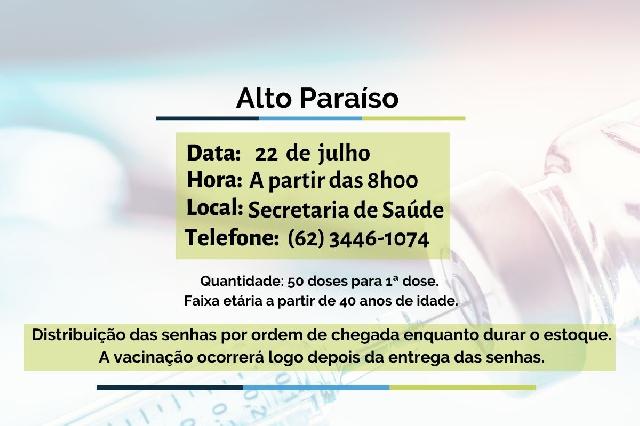 Alto Paraíso

Data: 22 de julho
Hora: A partir das 8h00
Local: Secretaria de Saúde
Telefone: (62) 3446-1074

Quantidade: 50 doses para 1ª dose.
Faixa etária a partir de 40 anos de idade.

Distribuição das senhas por ordem de chegada enquanto durar o estoque.
A vacinação ocorrerá logo depois da entrega das senhas.